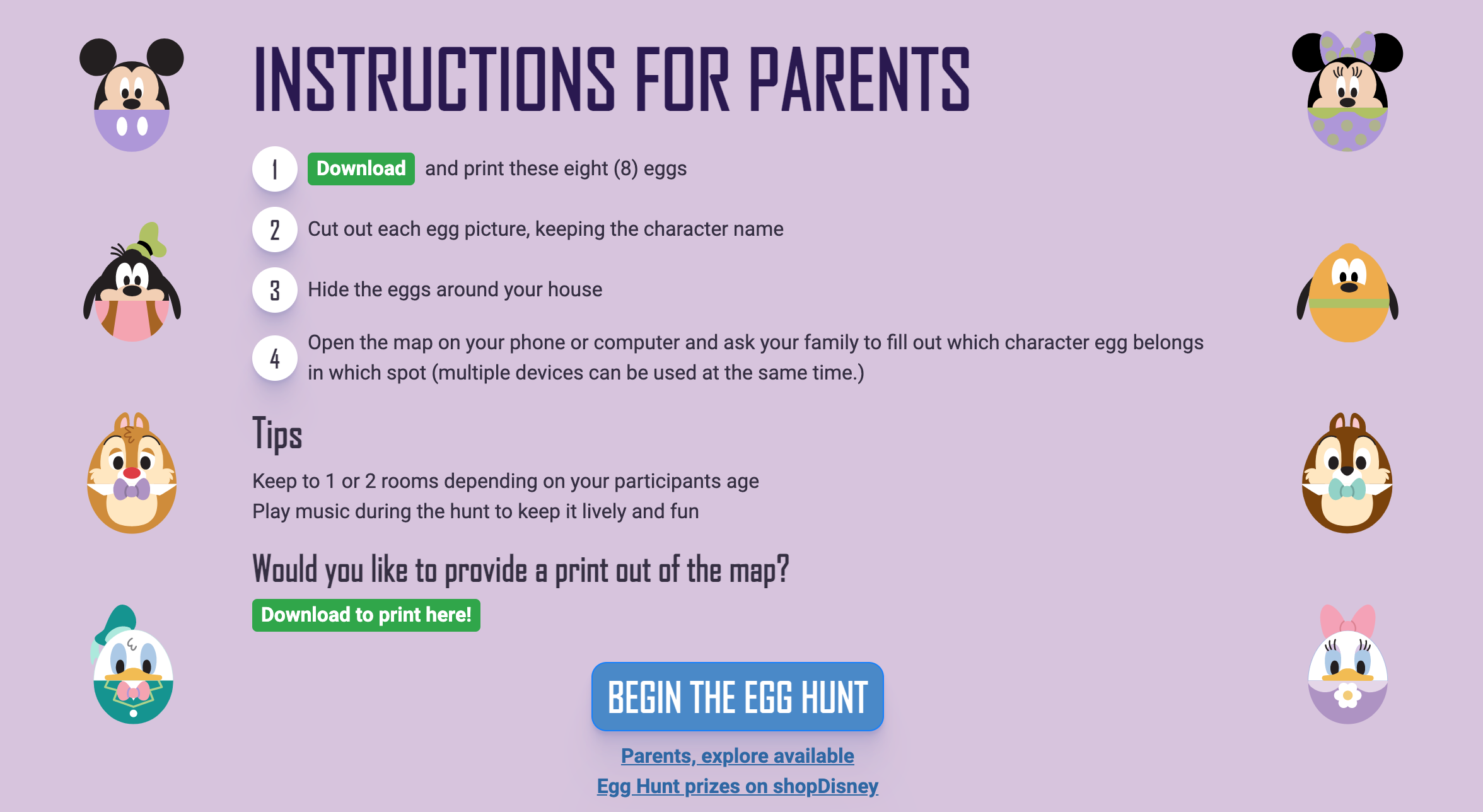 INSTRUCTIONS FOR PARENTS

1 Download and print these eight (8) eggs

2 Cut out each egg picture, keeping the character name

3 Hide the eggs around your house

4 Open the map on your phone or computer and ask your family to fill out which character egg belongs in which spot (multiple devices can be used at the same time.)

Tips

Keep to 1 or 2 rooms depending on your participants age
Play music during the hunt to keep it lively and fun

Would you like to provide a print out of the map?

Download to print here!

BEGIN THE EGG HUNT

Parents, explore available Egg Hunt prizes on shopDisney